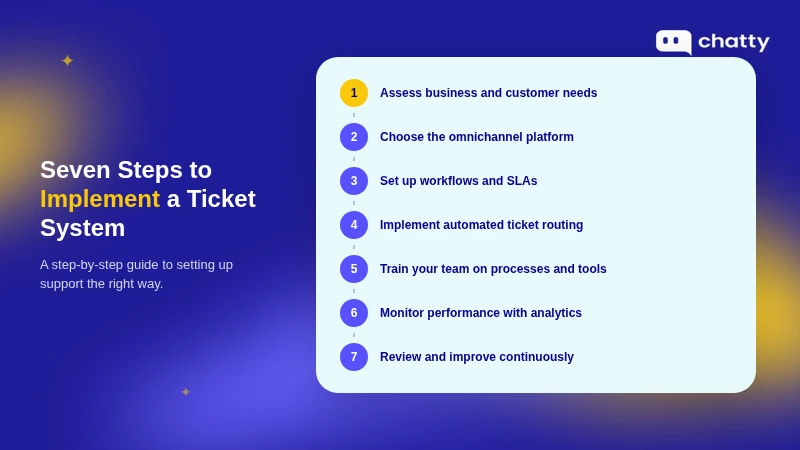 chatty

Seven Steps to Implement a Ticket System

A step-by-step guide to setting up support the right way.

1 Assess business and customer needs
2 Choose the omnichannel platform
3 Set up workflows and SLAs
4 Implement automated ticket routing
5 Train your team on processes and tools
6 Monitor performance with analytics
7 Review and improve continuously